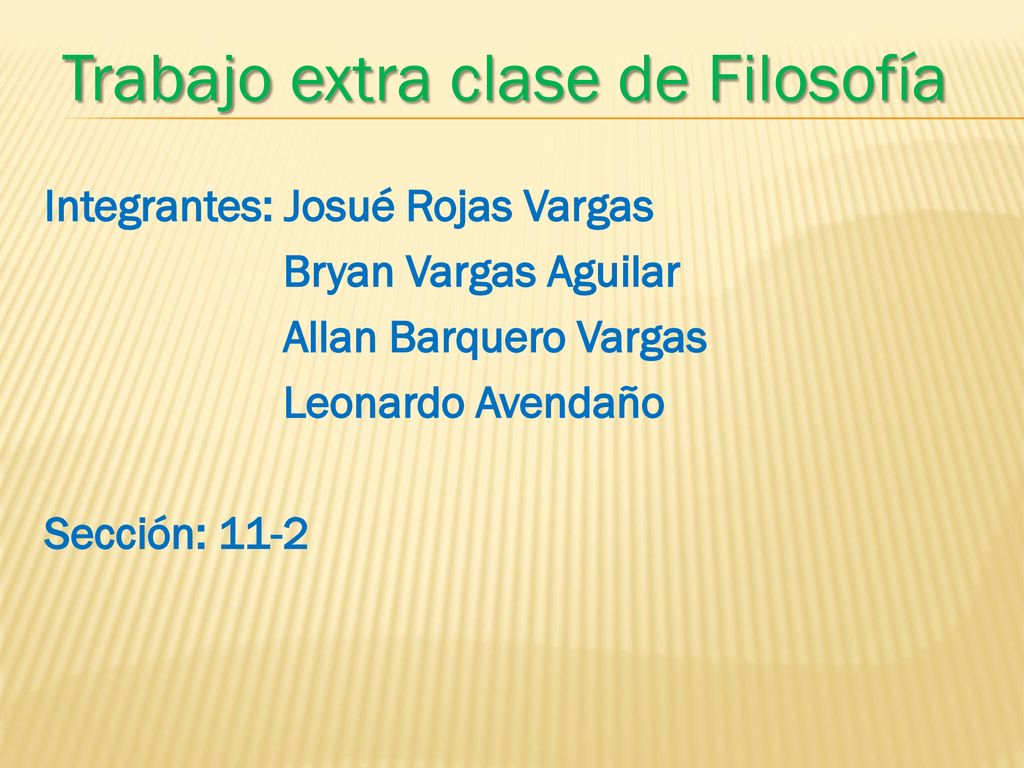 Trabajo extra clase de Filosofía

Integrantes: Josué Rojas Vargas
Bryan Vargas Aguilar
Allan Barquero Vargas
Leonardo Avendaño

Sección: 11-2